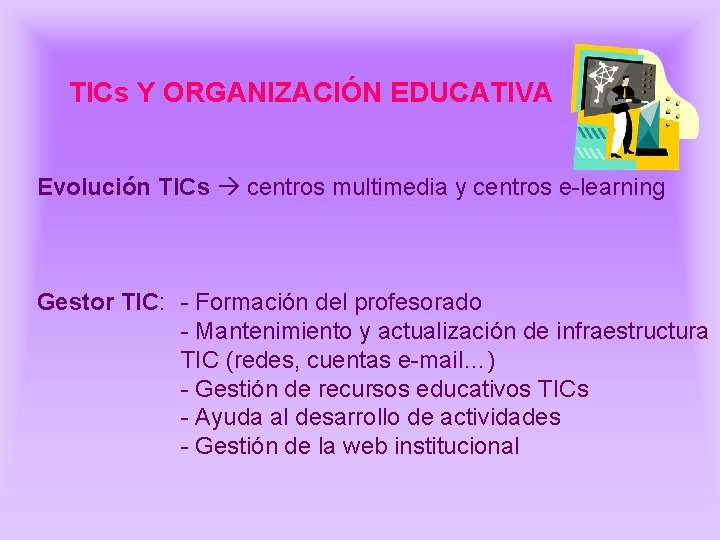 TICs Y ORGANIZACIÓN EDUCATIVA

Evolución TICs → centros multimedia y centros e-learning

Gestor TIC: - Formación del profesorado
- Mantenimiento y actualización de infraestructura TIC (redes, cuentas e-mail…)
- Gestión de recursos educativos TICs
- Ayuda al desarrollo de actividades
- Gestión de la web institucional